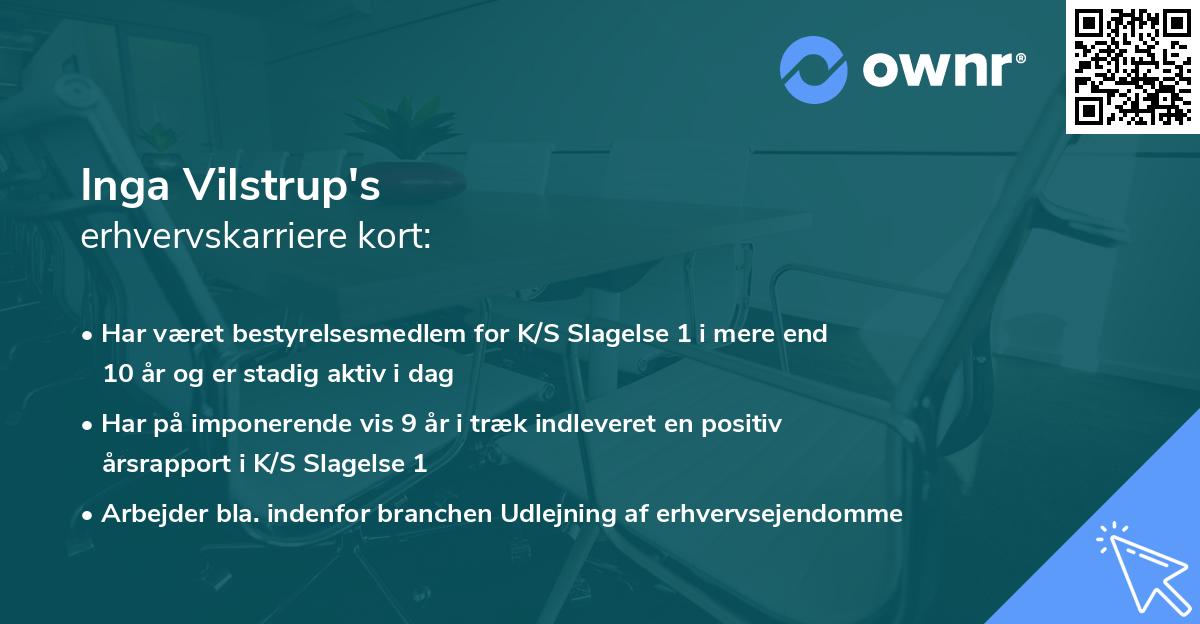 ownr®

Inga Vilstrup's
erhvervskarriere kort:

• Har været bestyrelsesmedlem for K/S Slagelse 1 i mere end 10 år og er stadig aktiv i dag

• Har på imponerende vis 9 år i træk indleveret en positiv årsrapport i K/S Slagelse 1

• Arbejder bla. indenfor branchen Udlejning af erhvervsejendomme